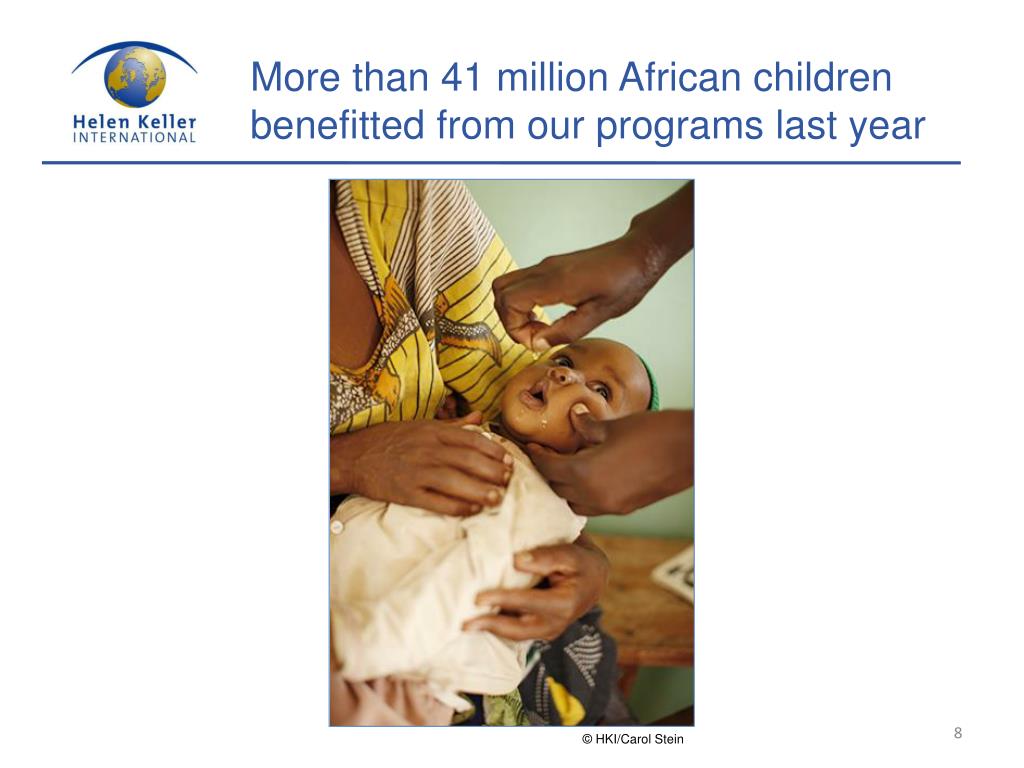 Helen Keller
INTERNATIONAL

More than 41 million African children benefitted from our programs last year

© HKI/Carol Stein

8